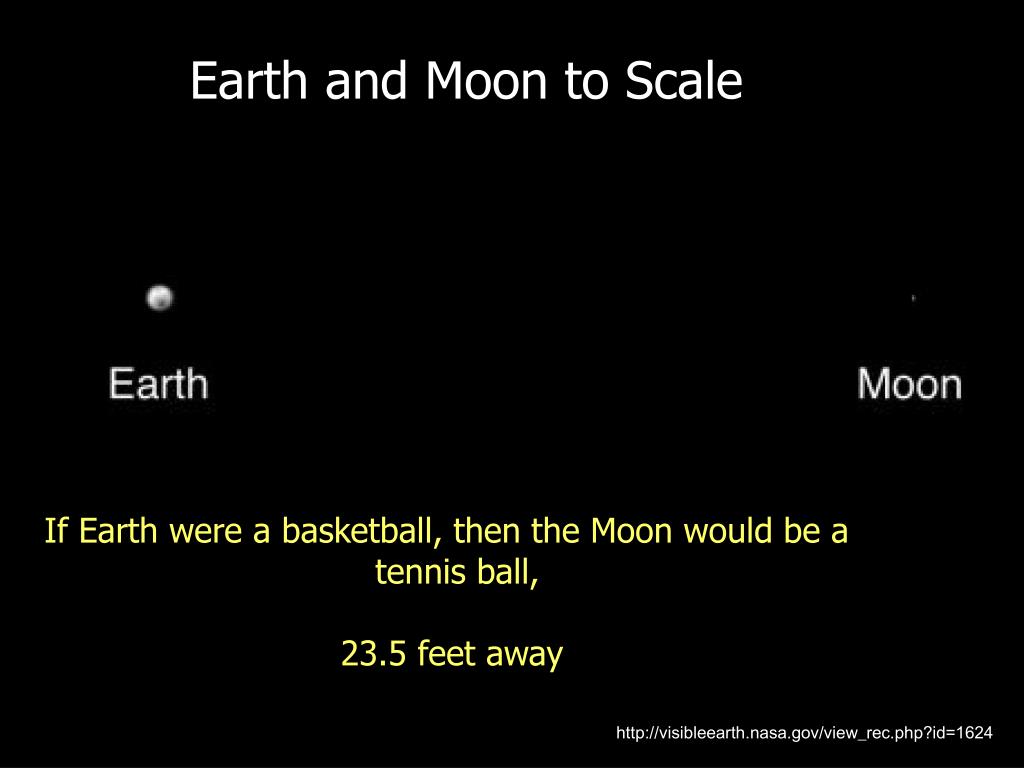 Earth and Moon to Scale

Earth

Moon

If Earth were a basketball, then the Moon would be a tennis ball,

23.5 feet away

http://visibleearth.nasa.gov/view_rec.php?id=1624